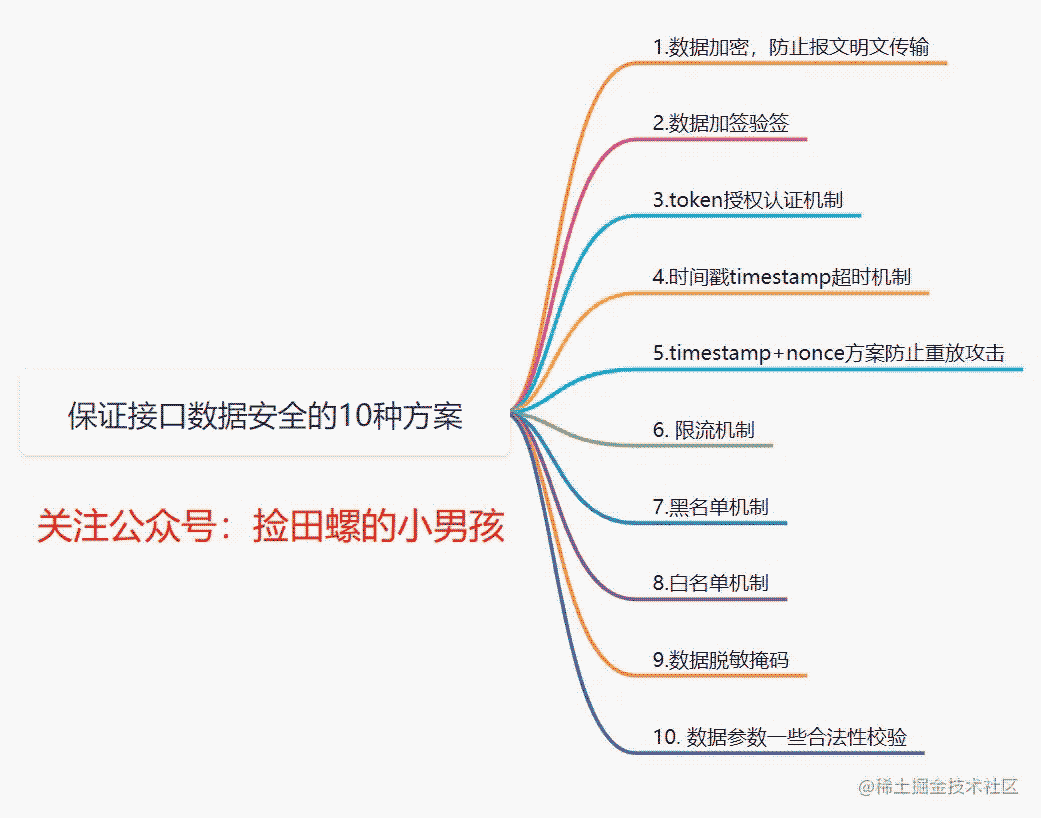 保证接口数据安全的10种方案

关注公众号：捡田螺的小男孩

1.数据加密，防止报文明文传输

2.数据加签验签

3.token授权认证机制

4.时间戳timestamp超时机制

5.timestamp+nonce方案防止重放攻击

6. 限流机制

7.黑名单机制

8.白名单机制

9.数据脱敏掩码

10. 数据参数一些合法性校验

@稀土掘金技术社区